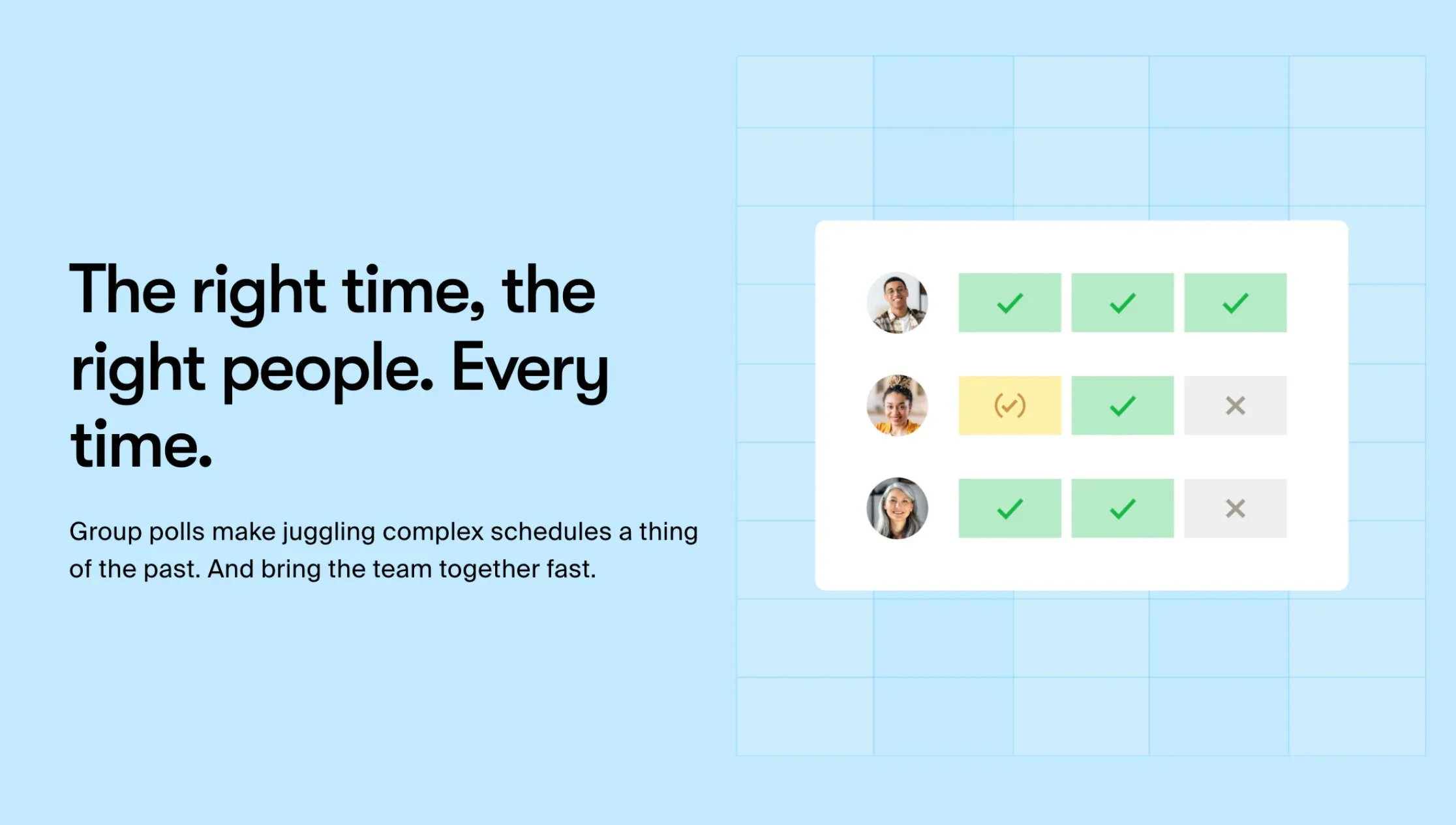 The right time, the right people. Every time.

Group polls make juggling complex schedules a thing of the past. And bring the team together fast.